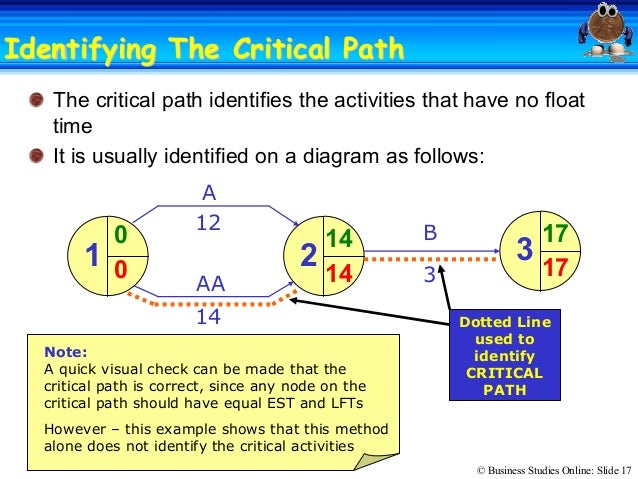 Identifying The Critical Path

The critical path identifies the activities that have no float time

It is usually identified on a diagram as follows:

A
12
1
0
0
AA
14
2
14
14
B
3
3
17
17

Dotted Line used to identify CRITICAL PATH

Note:
A quick visual check can be made that the critical path is correct, since any node on the critical path should have equal EST and LFTs

However – this example shows that this method alone does not identify the critical activities

© Business Studies Online: Slide 17